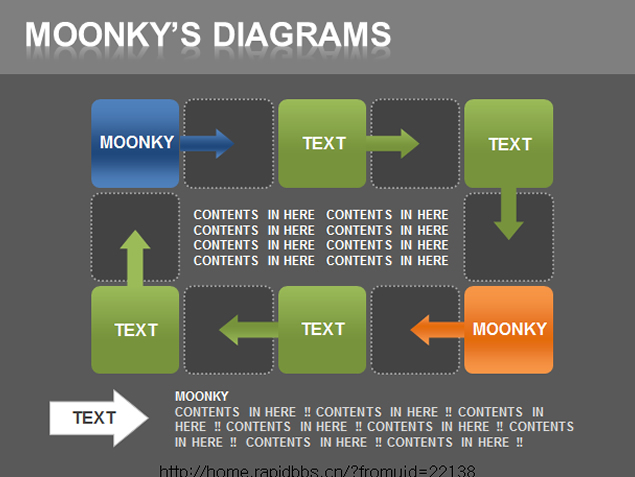 MOONKY'S DIAGRAMS

MOONKY

TEXT

TEXT

CONTENTS IN HERE CONTENTS IN HERE
CONTENTS IN HERE CONTENTS IN HERE
CONTENTS IN HERE CONTENTS IN HERE
CONTENTS IN HERE CONTENTS IN HERE

TEXT

TEXT

MOONKY

TEXT

MOONKY
CONTENTS IN HERE !! CONTENTS IN HERE !! CONTENTS IN HERE !! CONTENTS IN HERE !! CONTENTS IN HERE !! CONTENTS IN HERE !! CONTENTS IN HERE !! CONTENTS IN HERE !!

http://home.rapidbbs.cn/?fromuid=22138